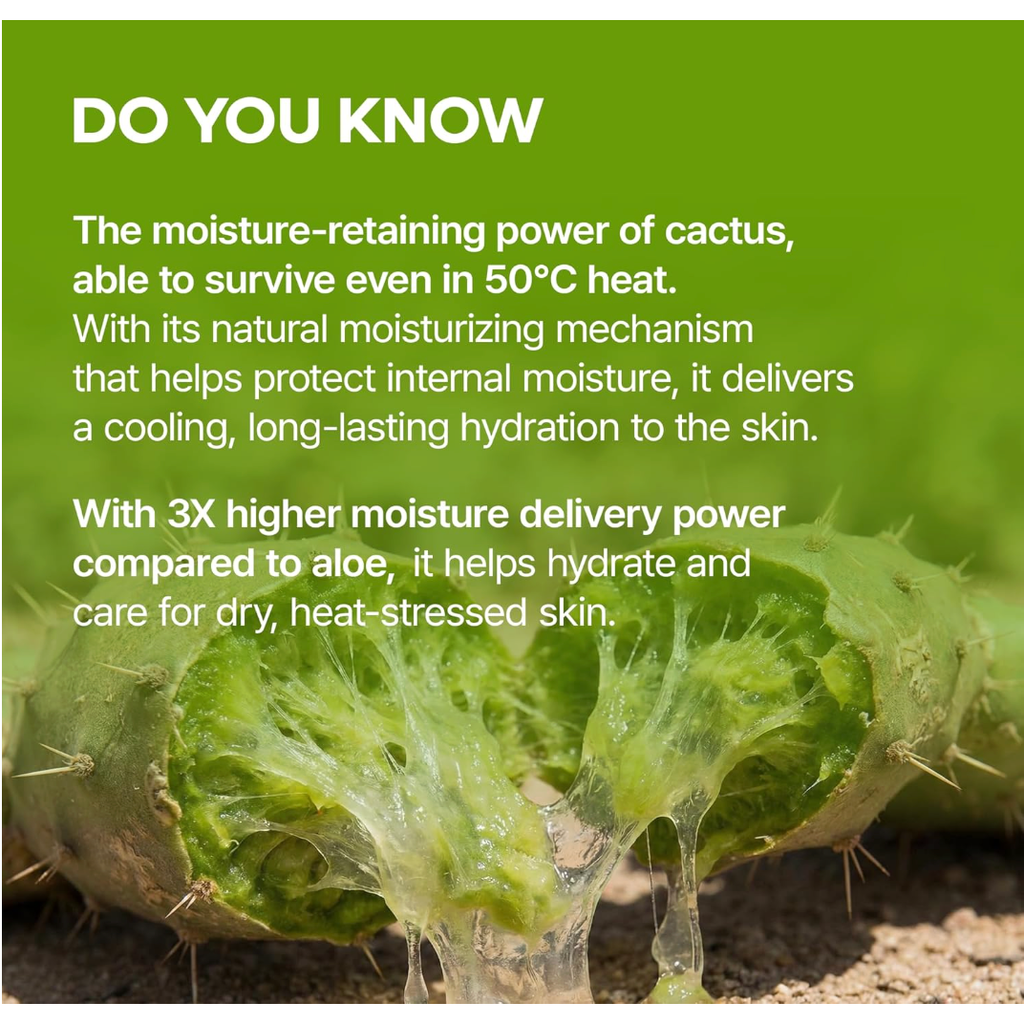 DO YOU KNOW

The moisture-retaining power of cactus, able to survive even in 50°C heat.
With its natural moisturizing mechanism that helps protect internal moisture, it delivers a cooling, long-lasting hydration to the skin.

With 3X higher moisture delivery power compared to aloe, it helps hydrate and care for dry, heat-stressed skin.